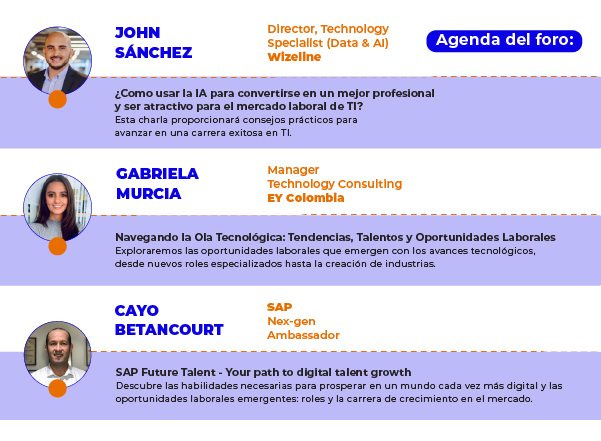 JOHN SÁNCHEZ

Director, Technology Specialist (Data & AI)
Wizeline

Agenda del foro:

¿Como usar la IA para convertirse en un mejor profesional y ser atractivo para el mercado laboral de TI?
Esta charla proporcionará consejos prácticos para avanzar en una carrera exitosa en TI.

GABRIELA MURCIA

Manager
Technology Consulting
EY Colombia

Navegando la Ola Tecnológica: Tendencias, Talentos y Oportunidades Laborales
Exploraremos las oportunidades laborales que emergen con los avances tecnológicos, desde nuevos roles especializados hasta la creación de industrias.

CAYO BETANCOURT

SAP
Nex-gen
Ambassador

SAP Future Talent - Your path to digital talent growth
Descubre las habilidades necesarias para prosperar en un mundo cada vez más digital y las oportunidades laborales emergentes: roles y la carrera de crecimiento en el mercado.